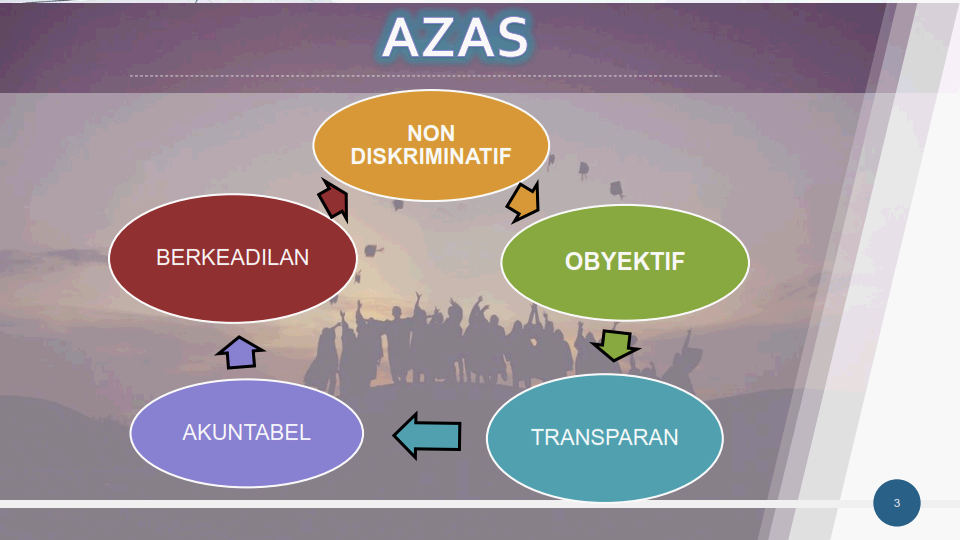 AZAS

NON DISKRIMINATIF

OBYEKTIF

TRANSPARAN

AKUNTABEL

BERKEADILAN

3